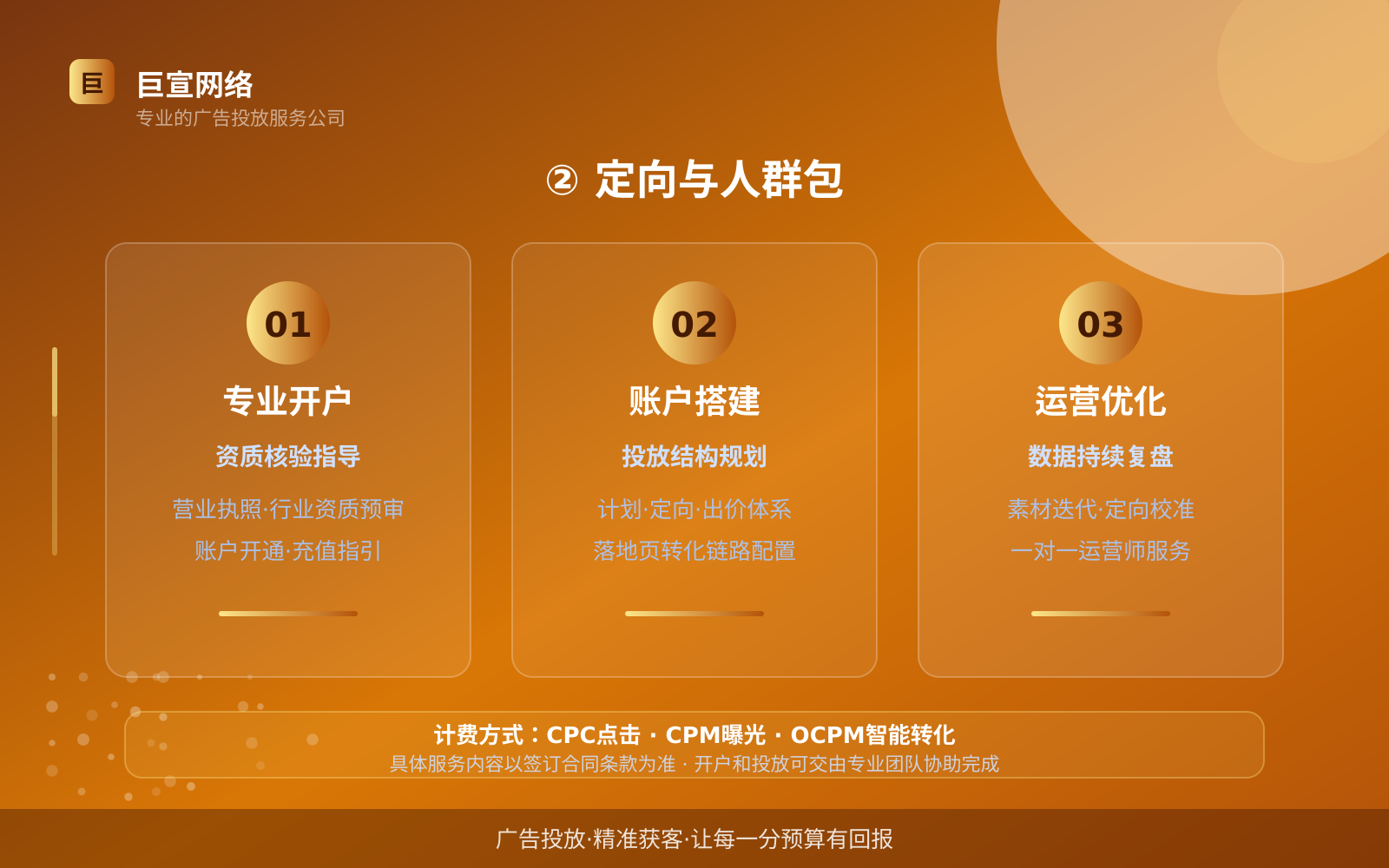 巨

巨宣网络
专业的广告投放服务公司

② 定向与人群包

01
专业开户
资质核验指导
营业执照·行业资质预审
账户开通·充值指引

02
账户搭建
投放结构规划
计划·定向·出价体系
落地页转化链路配置

03
运营优化
数据持续复盘
素材迭代·定向校准
一对一运营师服务

计费方式：CPC点击 · CPM曝光 · OCPM智能转化
具体服务内容以签订合同条款为准 · 开户和投放可交由专业团队协助完成

广告投放·精准获客·让每一分预算有回报